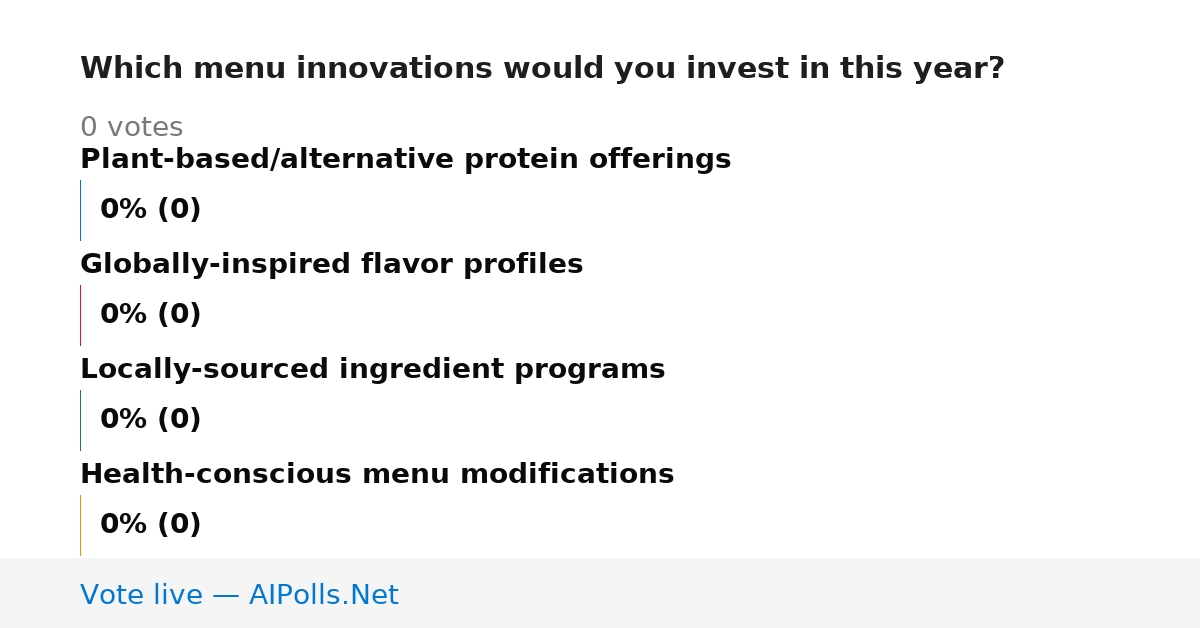 Which menu innovations would you invest in this year?

0 votes

Plant-based/alternative protein offerings

0% (0)

Globally-inspired flavor profiles

0% (0)

Locally-sourced ingredient programs

0% (0)

Health-conscious menu modifications

0% (0)

Vote live — AIPolls.Net